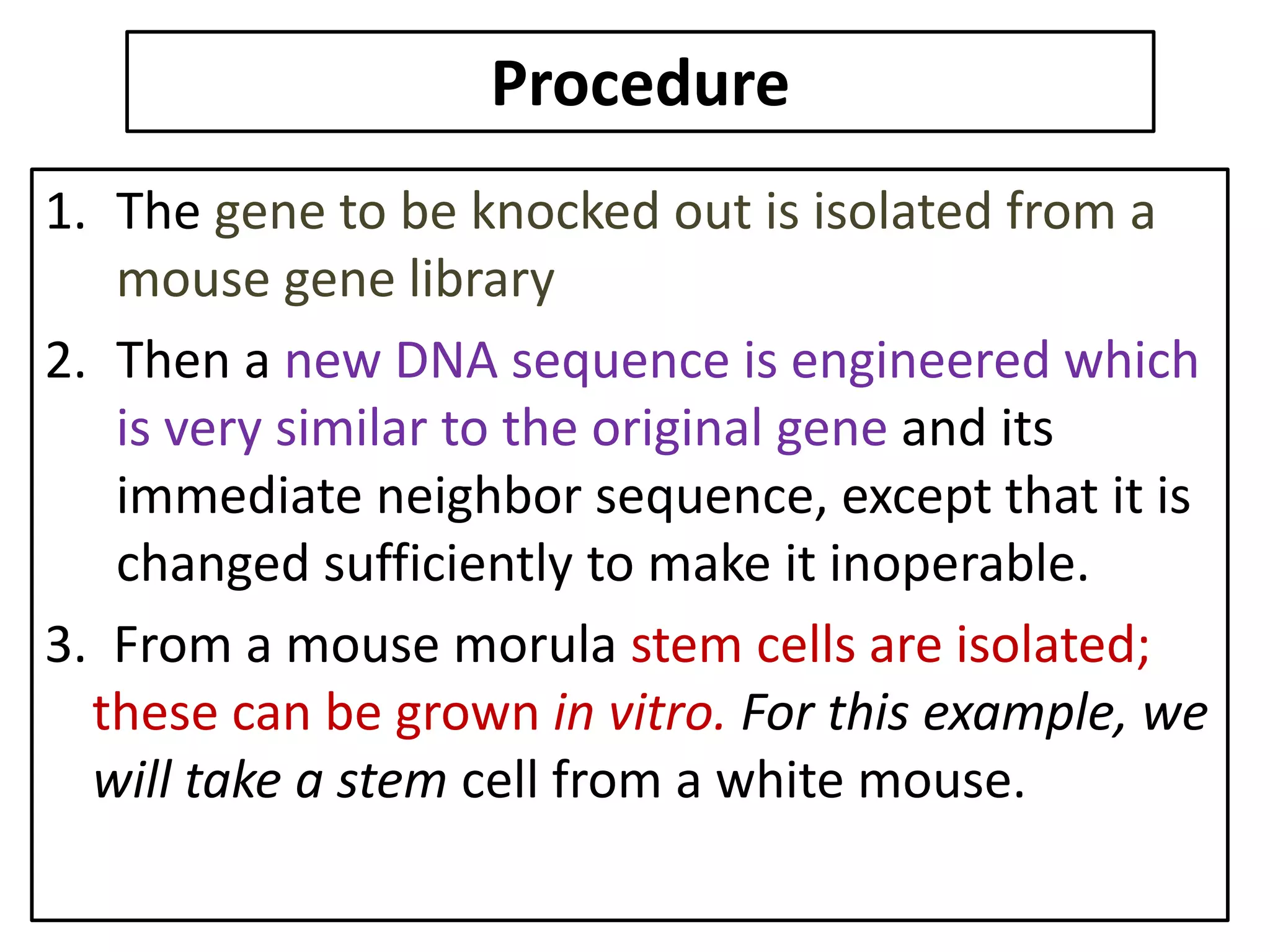 Procedure

1. The gene to be knocked out is isolated from a mouse gene library

2. Then a new DNA sequence is engineered which is very similar to the original gene and its immediate neighbor sequence, except that it is changed sufficiently to make it inoperable.

3. From a mouse morula stem cells are isolated; these can be grown in vitro. For this example, we will take a stem cell from a white mouse.